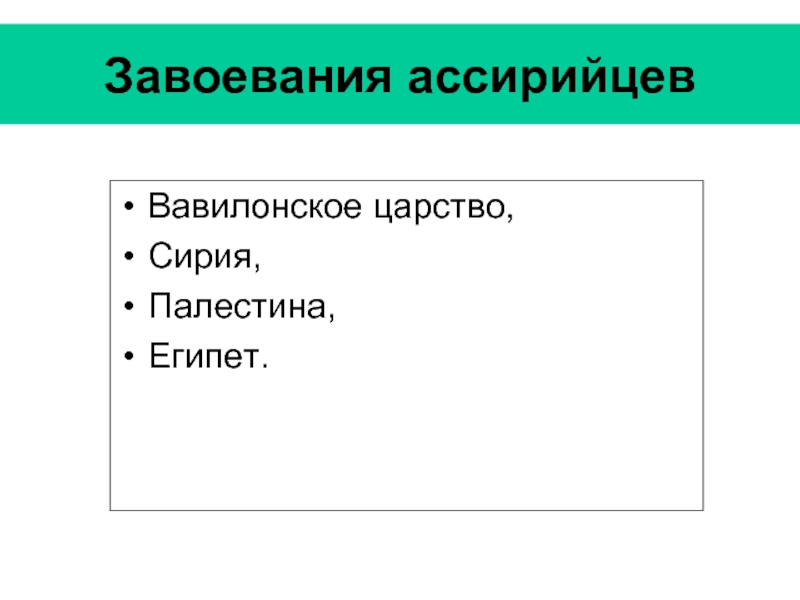 Завоевания ассирийцев

• Вавилонское царство,
• Сирия,
• Палестина,
• Египет.